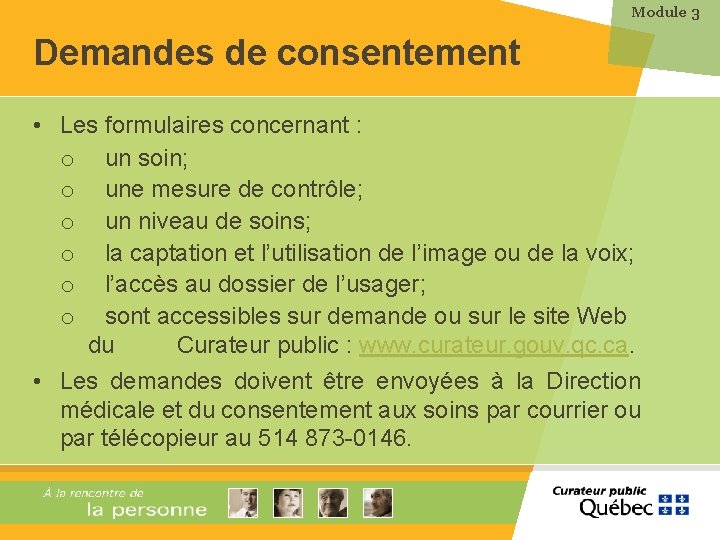 Module 3

Demandes de consentement

• Les formulaires concernant :
o un soin;
o une mesure de contrôle;
o un niveau de soins;
o la captation et l'utilisation de l'image ou de la voix;
o l'accès au dossier de l'usager;
o sont accessibles sur demande ou sur le site Web du Curateur public : www.curateur.gouv.qc.ca.

• Les demandes doivent être envoyées à la Direction médicale et du consentement aux soins par courrier ou par télécopieur au 514 873-0146.

À la rencontre de
la personne

Curateur public
Québec